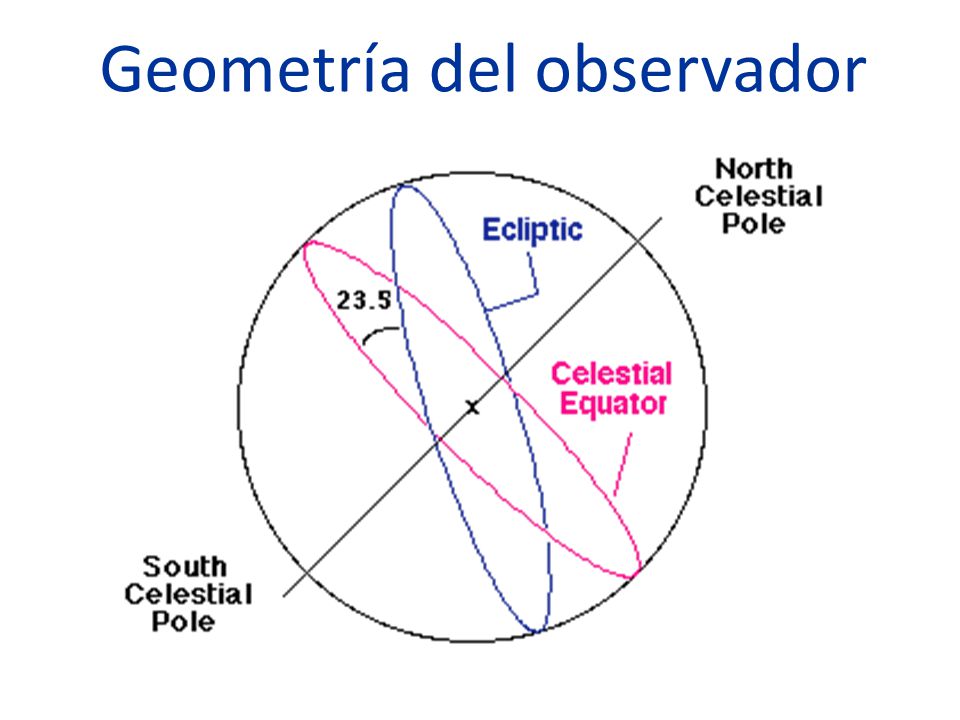 Geometría del observador

North Celestial Pole

Ecliptic

23.5

Celestial Equator

South Celestial Pole